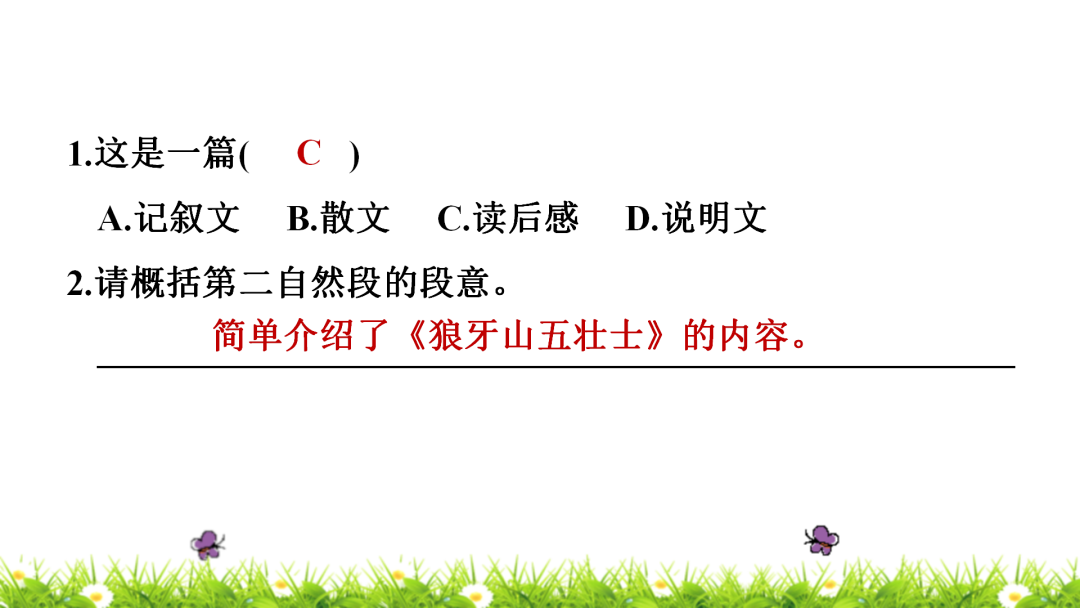 1.这是一篇( C )

A.记叙文　B.散文　C.读后感　D.说明文

2.请概括第二自然段的段意。

简单介绍了《狼牙山五壮士》的内容。